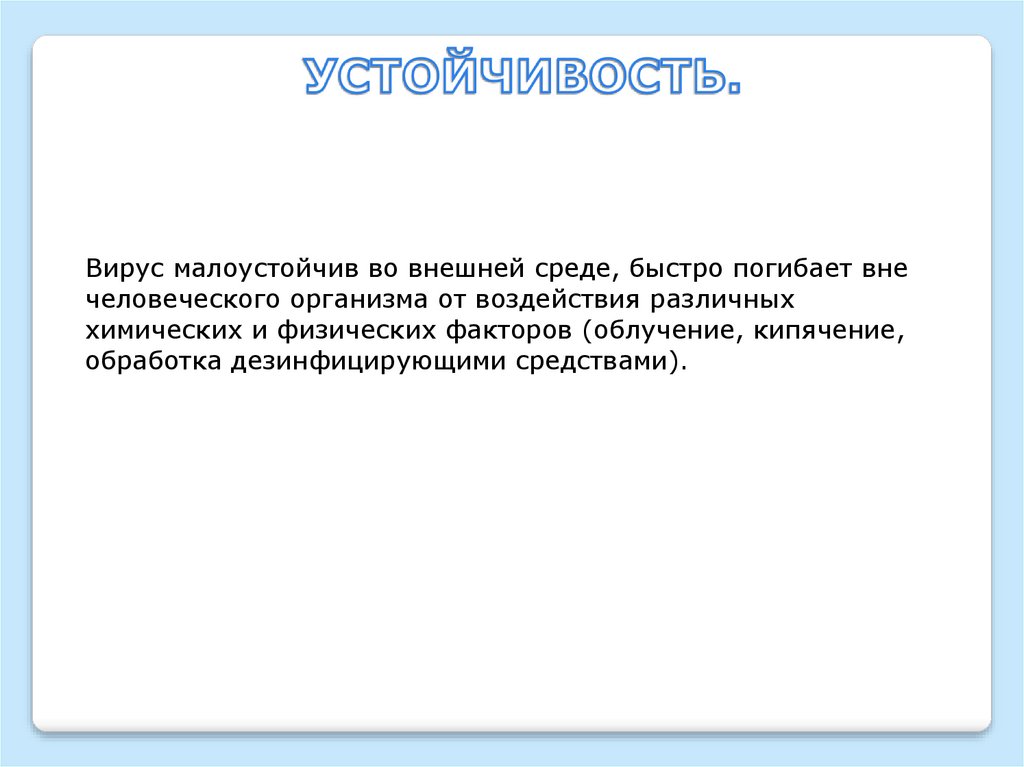 УСТОЙЧИВОСТЬ.

Вирус малоустойчив во внешней среде, быстро погибает вне человеческого организма от воздействия различных химических и физических факторов (облучение, кипячение, обработка дезинфицирующими средствами).